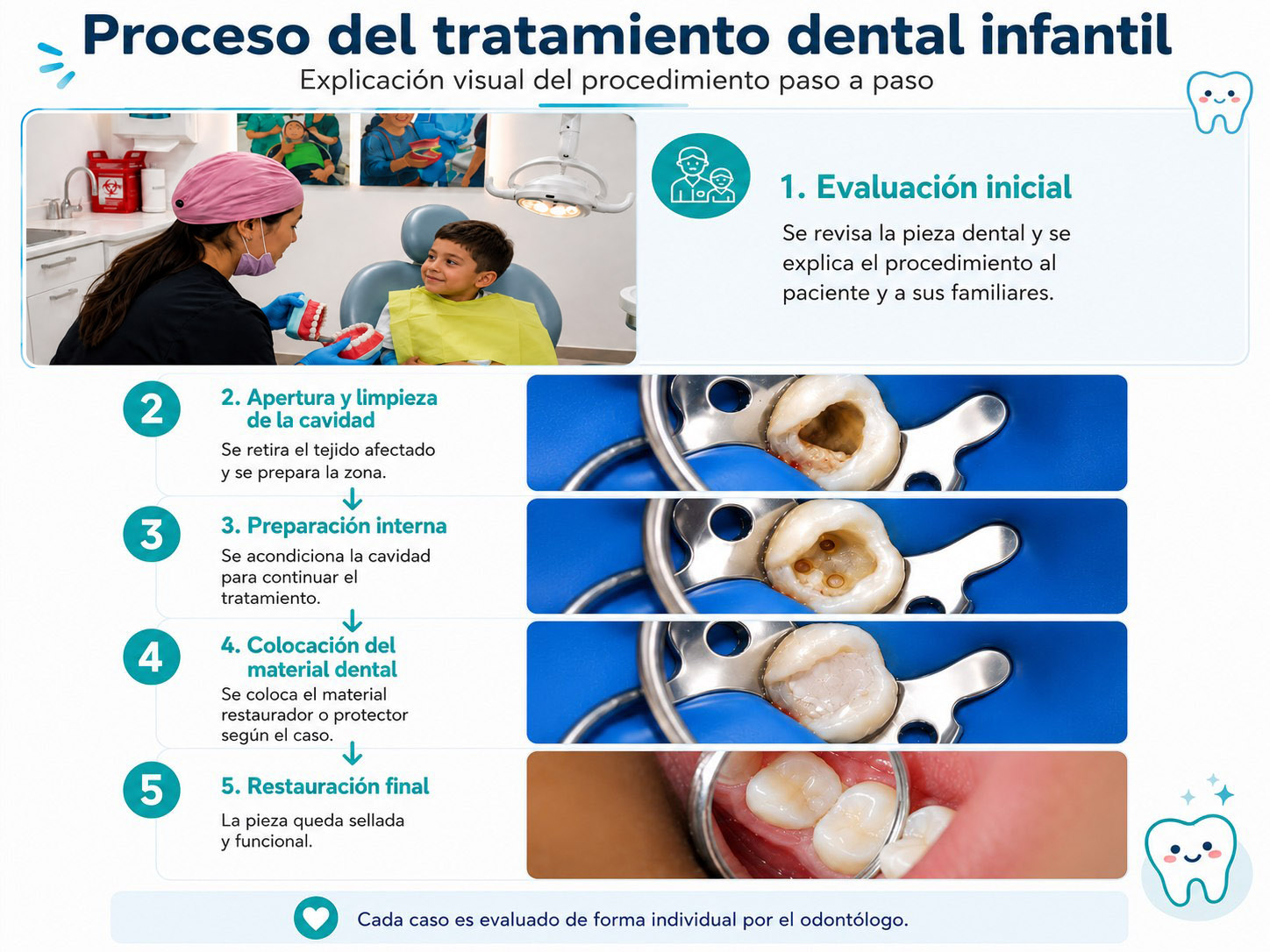 Proceso del tratamiento dental infantil

Explicación visual del procedimiento paso a paso

1. Evaluación inicial

Se revisa la pieza dental y se explica el procedimiento al paciente y a sus familiares.

2

2. Apertura y limpieza de la cavidad

Se retira el tejido afectado y se prepara la zona.

3

3. Preparación interna

Se acondiciona la cavidad para continuar el tratamiento.

4

4. Colocación del material dental

Se coloca el material restaurador o protector según el caso.

5

5. Restauración final

La pieza queda sellada y funcional.

Cada caso es evaluado de forma individual por el odontólogo.